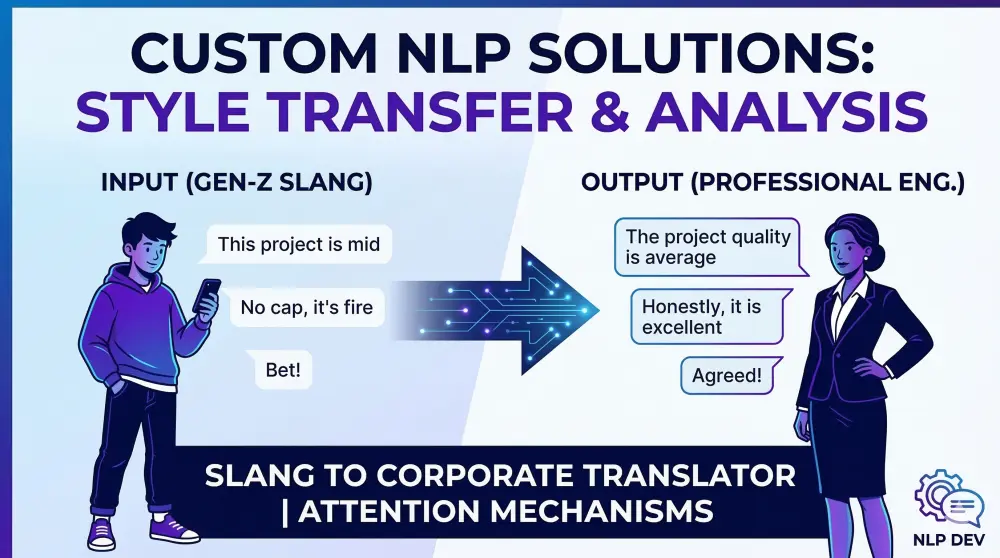 CUSTOM NLP SOLUTIONS:
STYLE TRANSFER & ANALYSIS

INPUT (GEN-Z SLANG)

This project is mid

No cap, it's fire

Bet!

OUTPUT (PROFESSIONAL ENG.)

The project quality is average

Honestly, it is excellent

Agreed!

SLANG TO CORPORATE TRANSLATOR | ATTENTION MECHANISMS

NLP DEV